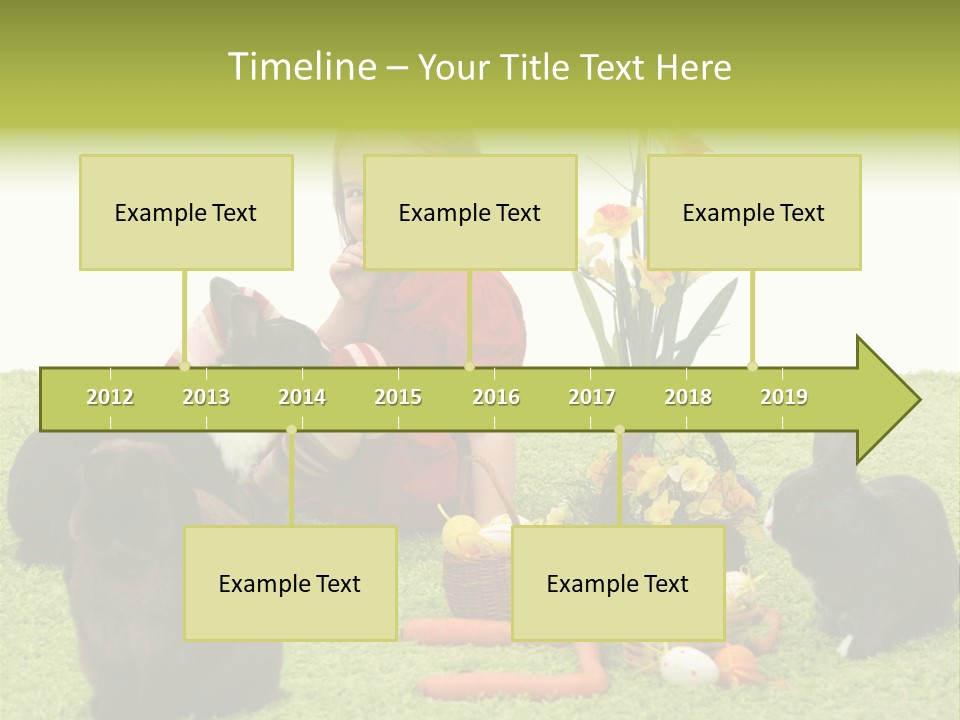 Timeline – Your Title Text Here

Example Text

Example Text

Example Text

2012 2013 2014 2015 2016 2017 2018 2019

Example Text

Example Text